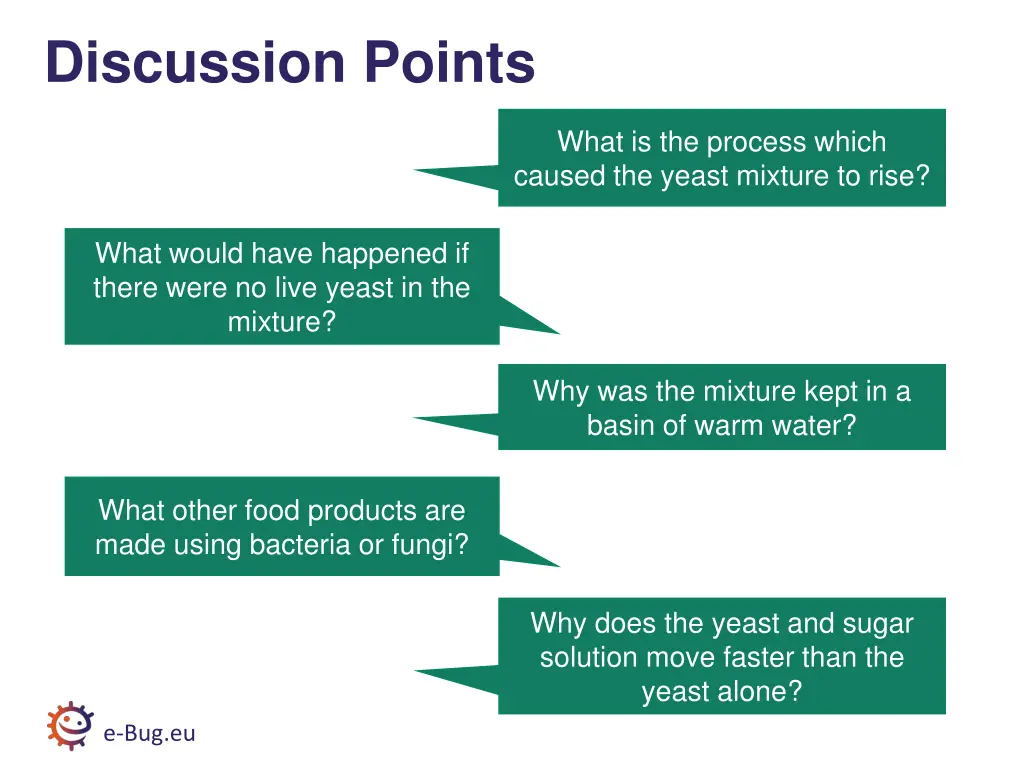 Discussion Points

What is the process which caused the yeast mixture to rise?

What would have happened if there were no live yeast in the mixture?

Why was the mixture kept in a basin of warm water?

What other food products are made using bacteria or fungi?

Why does the yeast and sugar solution move faster than the yeast alone?

e-Bug.eu